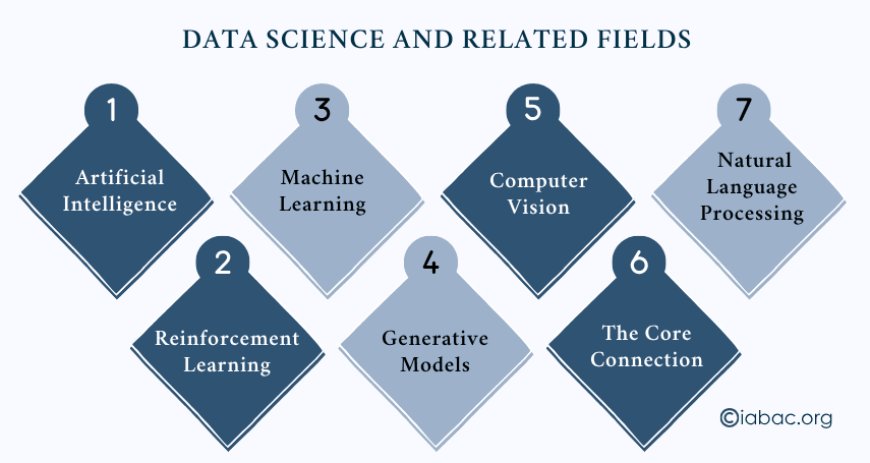 DATA SCIENCE AND RELATED FIELDS

1
Artificial Intelligence

2
Reinforcement Learning

3
Machine Learning

4
Generative Models

5
Computer Vision

6
The Core Connection

7
Natural Language Processing

©iabac.org